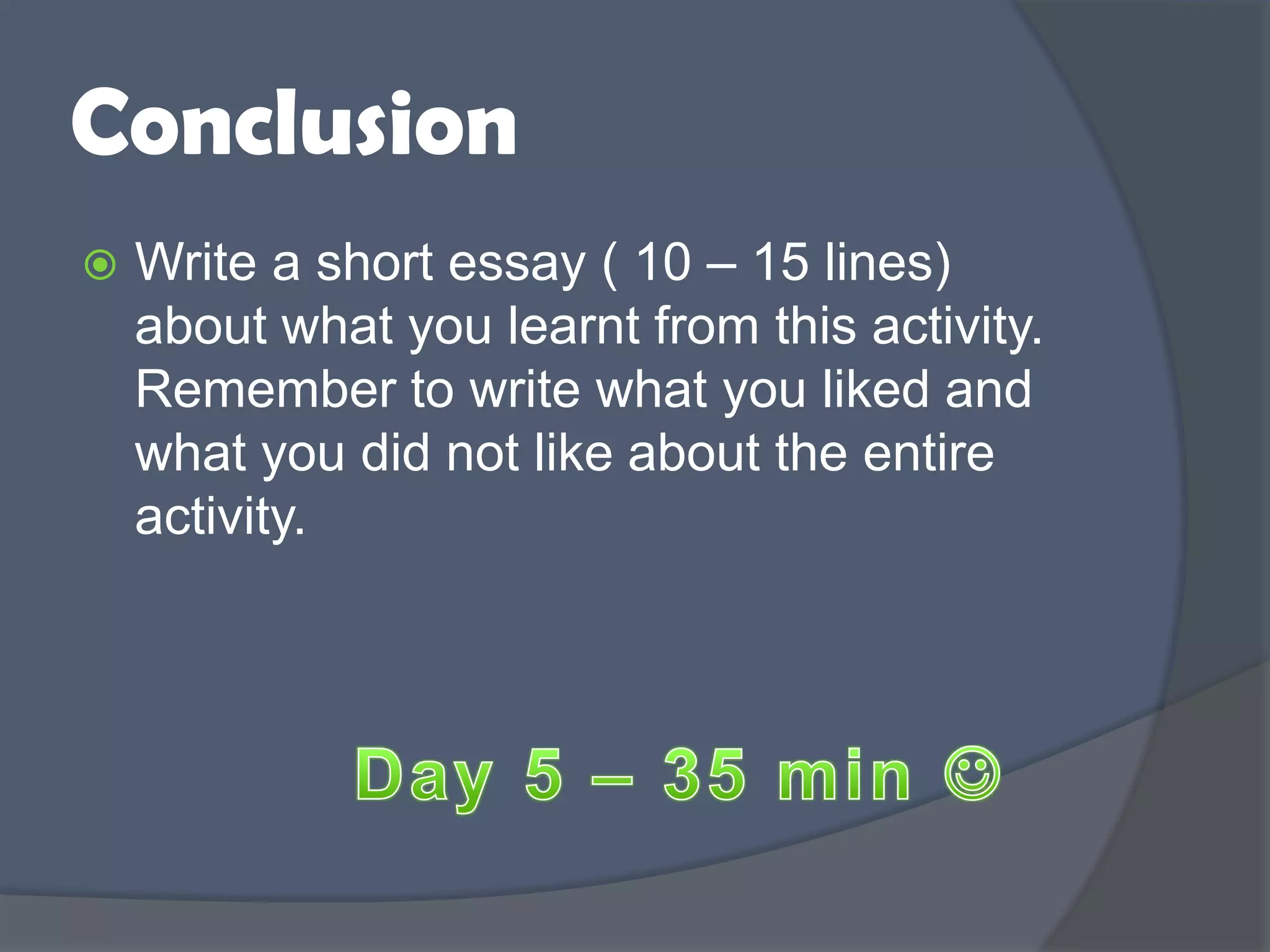 Conclusion

Write a short essay ( 10 – 15 lines) about what you learnt from this activity. Remember to write what you liked and what you did not like about the entire activity.

Day 5 – 35 min ☺